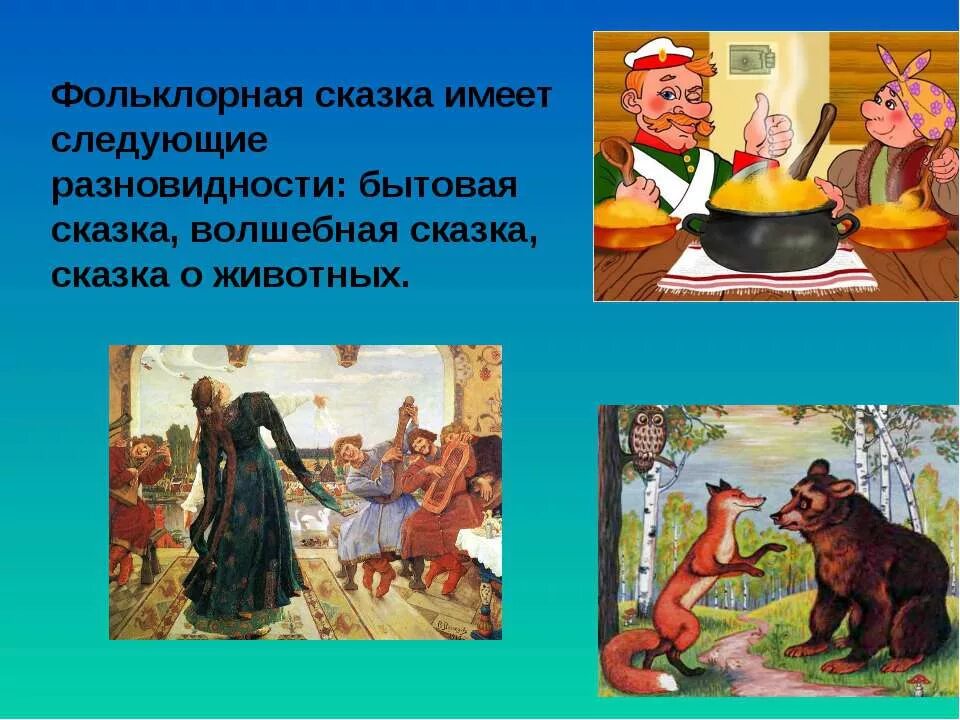 Фольклорная сказка имеет следующие разновидности: бытовая сказка, волшебная сказка, сказка о животных.